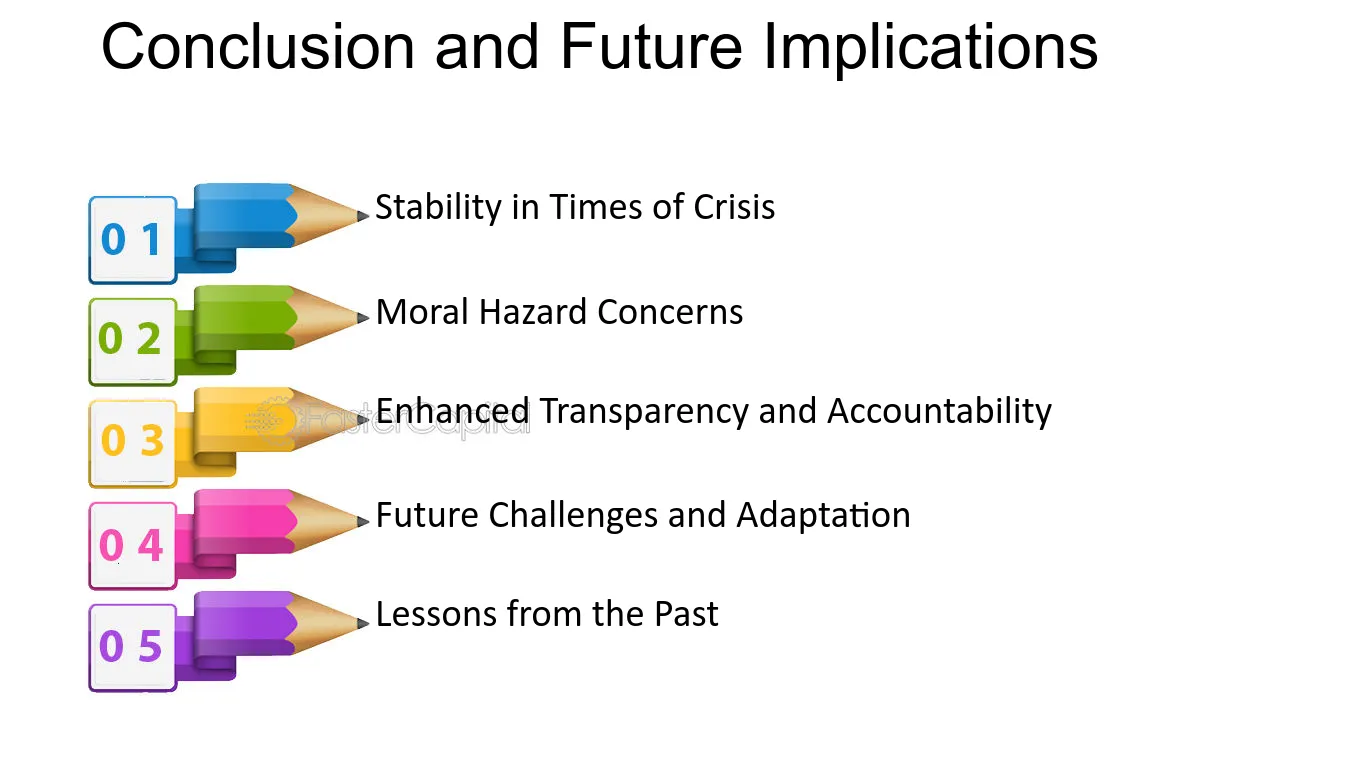 Conclusion and Future Implications

0 1
Stability in Times of Crisis

0 2
Moral Hazard Concerns

0 3
Enhanced Transparency and Accountability

0 4
Future Challenges and Adaptation

0 5
Lessons from the Past

FasterCapital